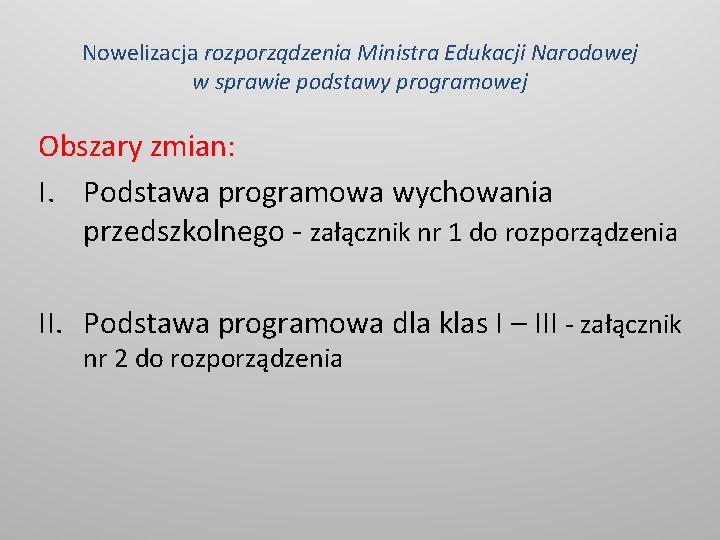 Nowelizacja rozporządzenia Ministra Edukacji Narodowej w sprawie podstawy programowej

Obszary zmian:

I. Podstawa programowa wychowania przedszkolnego - załącznik nr 1 do rozporządzenia

II. Podstawa programowa dla klas I – III - załącznik nr 2 do rozporządzenia